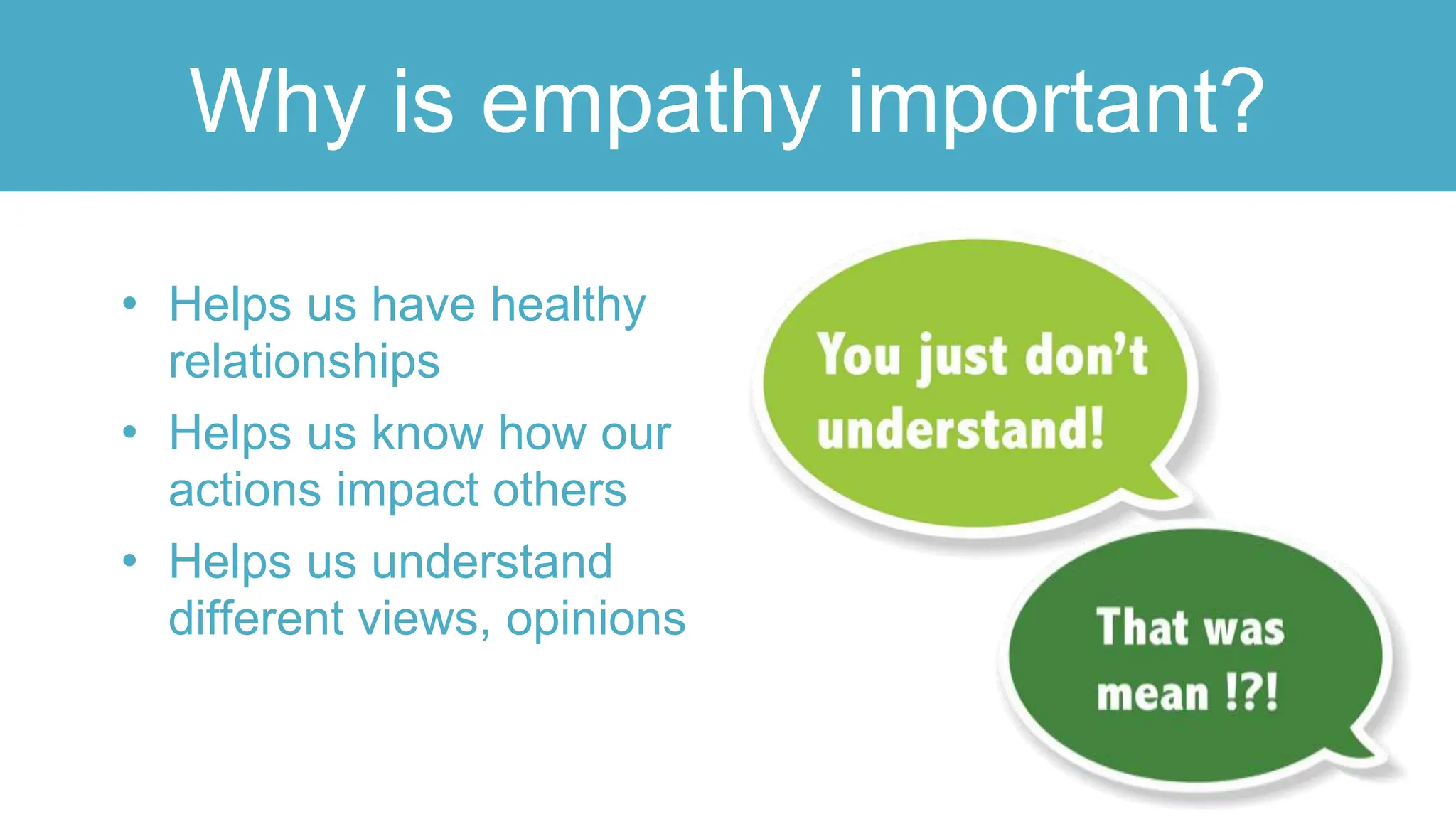 Why is empathy important?

• Helps us have healthy relationships
• Helps us know how our actions impact others
• Helps us understand different views, opinions

You just don't understand!

That was mean !?!